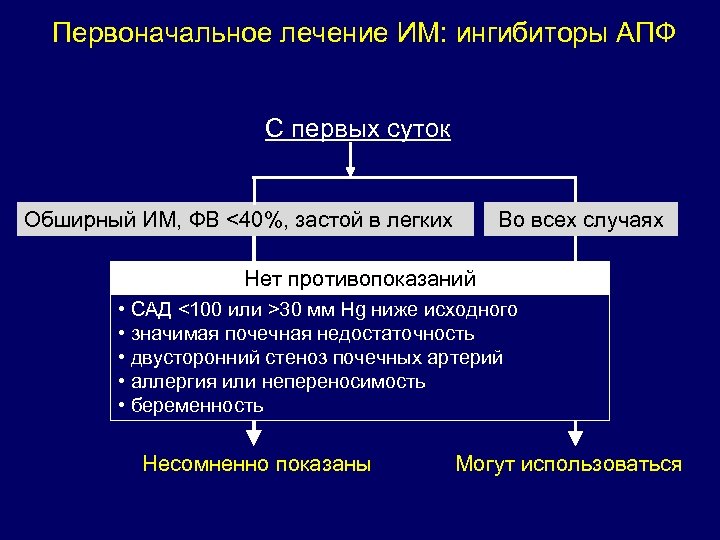 Первоначальное лечение ИМ: ингибиторы АПФ

С первых суток

Обширный ИМ, ФВ <40%, застой в легких

Во всех случаях

Нет противопоказаний

• САД <100 или >30 мм Hg ниже исходного
• значимая почечная недостаточность
• двусторонний стеноз почечных артерий
• аллергия или непереносимость
• беременность

Несомненно показаны

Могут использоваться